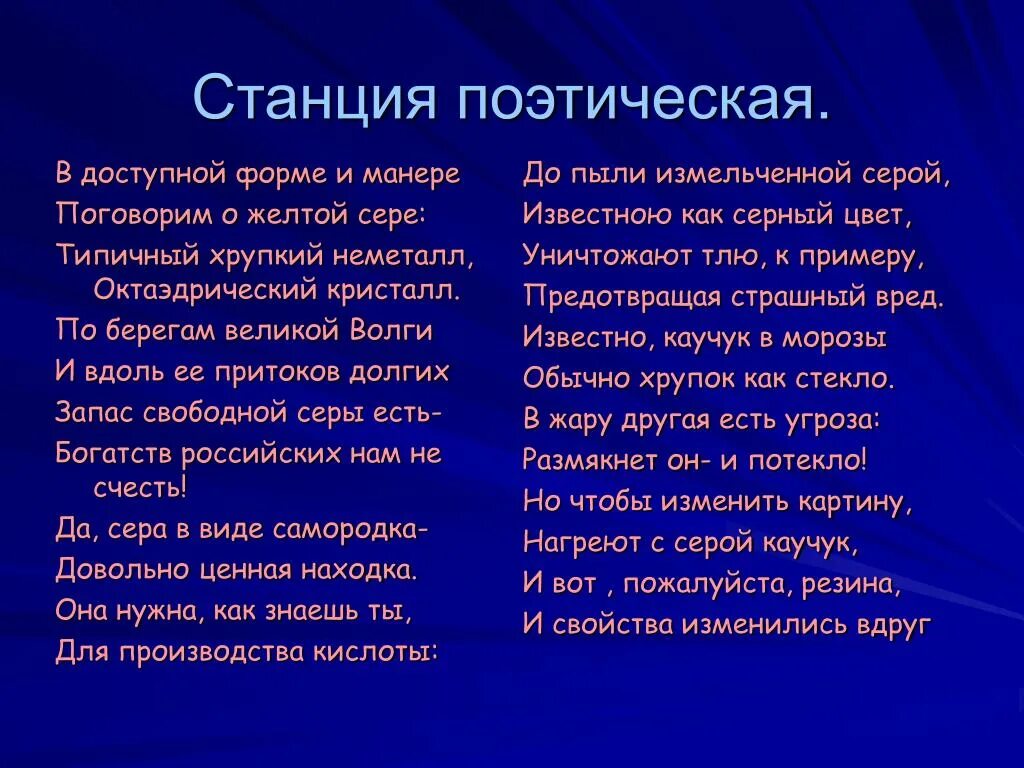 Станция поэтическая.

В доступной форме и манере
Поговорим о желтой сере:
Типичный хрупкий неметалл,
Октаэдрический кристалл.
По берегам великой Волги
И вдоль ее притоков долгих
Запас свободной серы есть-
Богатств российских нам не счесть!
Да, сера в виде самородка-
Довольно ценная находка.
Она нужна, как знаешь ты,
Для производства кислоты:

До пыли измельченной серой,
Известною как серный цвет,
Уничтожают тлю, к примеру,
Предотвращая страшный вред.
Известно, каучук в морозы
Обычно хрупок как стекло.
В жару другая есть угроза:
Размякнет он- и потекло!
Но чтобы изменить картину,
Нагреют с серой каучук,
И вот , пожалуйста, резина,
И свойства изменились вдруг